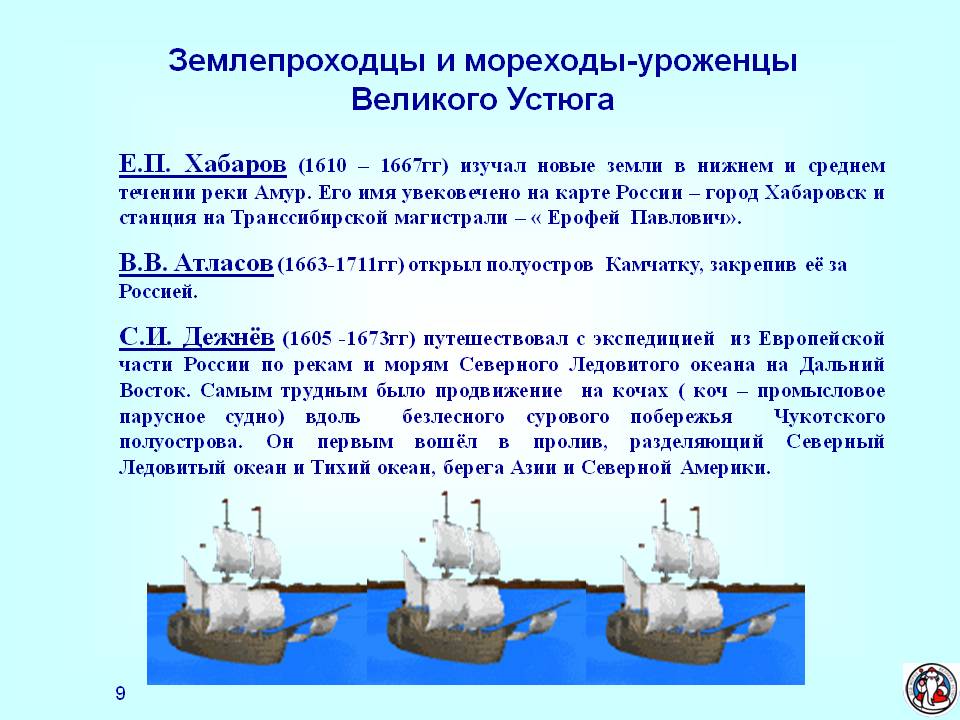 Землепроходцы и мореходы-уроженцы Великого Устюга

Е.П. Хабаров (1610 – 1667гг) изучал новые земли в нижнем и среднем течении реки Амур. Его имя увековечено на карте России – город Хабаровск и станция на Транссибирской магистрали – « Ерофей Павлович».

В.В. Атласов (1663-1711гг) открыл полуостров Камчатку, закрепив её за Россией.

С.И. Дежнёв (1605 -1673гг) путешествовал с экспедицией из Европейской части России по рекам и морям Северного Ледовитого океана на Дальний Восток. Самым трудным было продвижение на кочах ( коч – промысловое парусное судно) вдоль безлесного сурового побережья Чукотского полуострова. Он первым вошёл в пролив, разделяющий Северный Ледовитый океан и Тихий океан, берега Азии и Северной Америки.

9